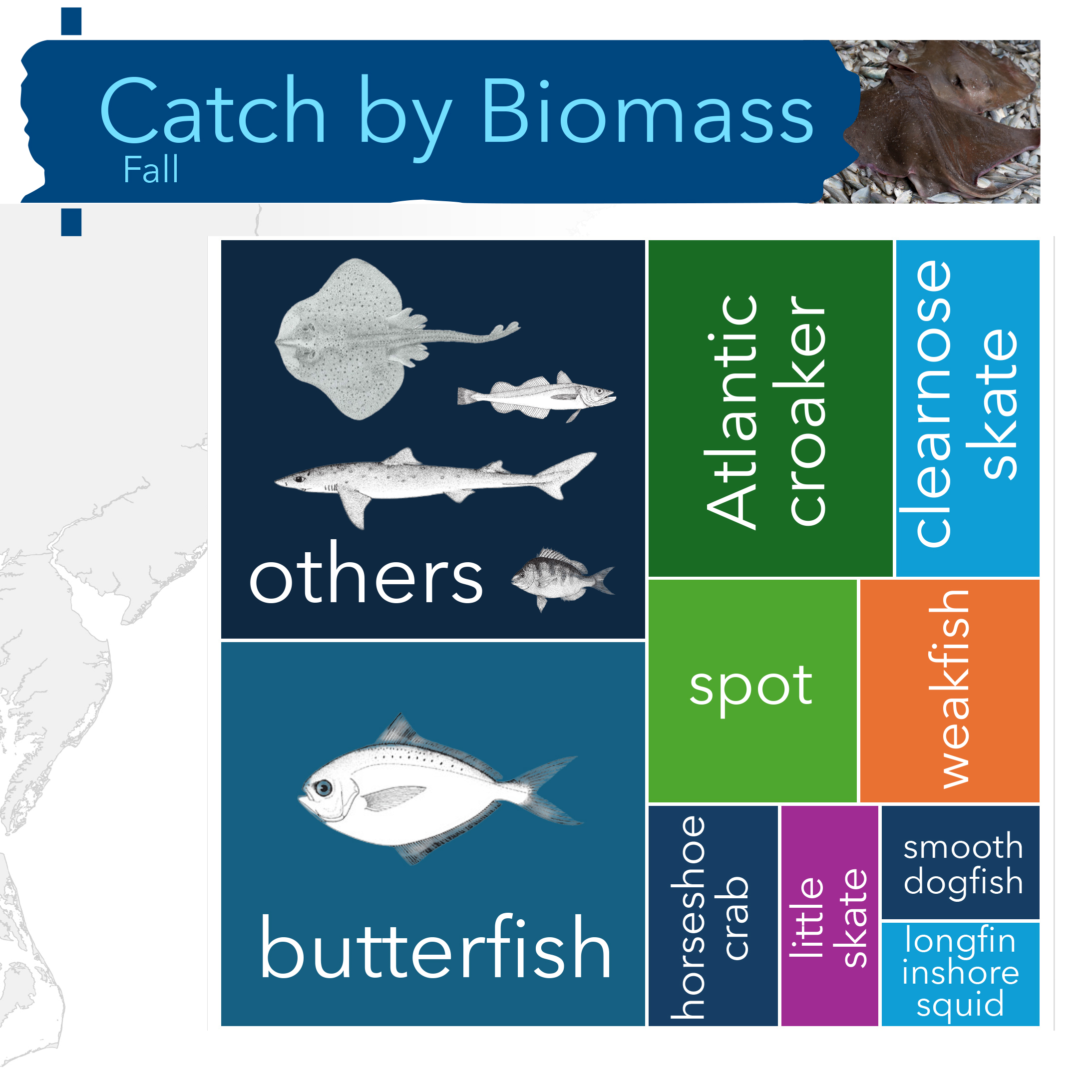 Catch by Biomass
Fall

others

butterfish

Atlantic croaker

clearnose skate

spot

weakfish

horseshoe crab

little skate

smooth dogfish

longfin inshore squid